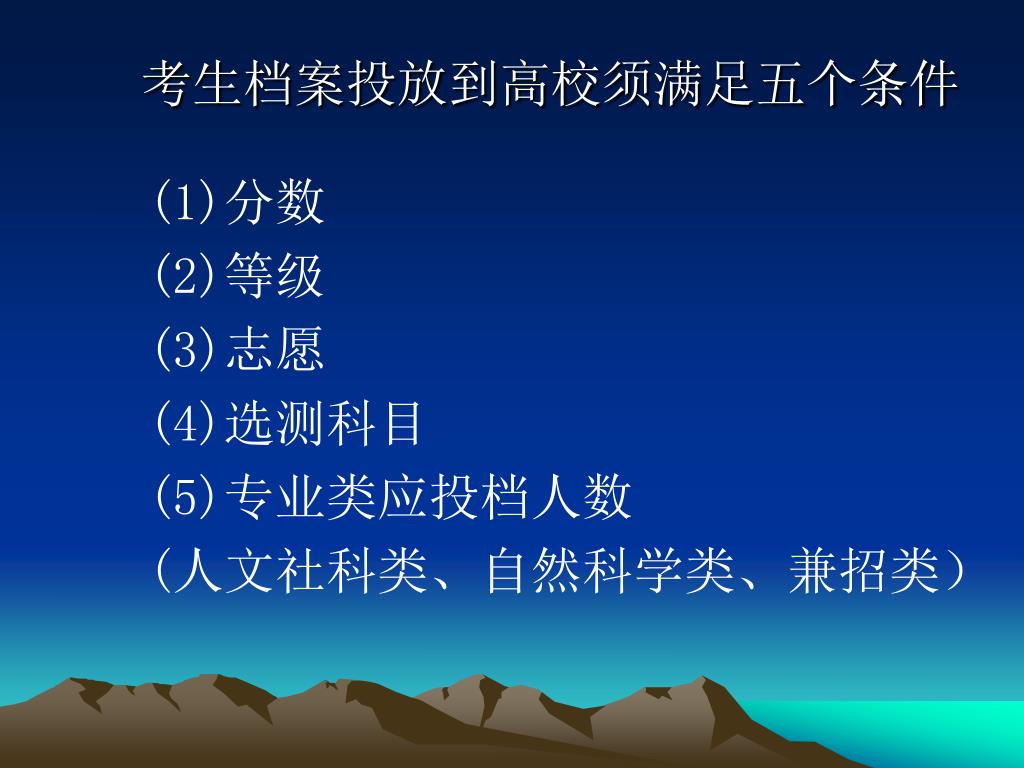 考生档案投放到高校须满足五个条件

(1)分数
(2)等级
(3)志愿
(4)选测科目
(5)专业类应投档人数
（人文社科类、自然科学类、兼招类）